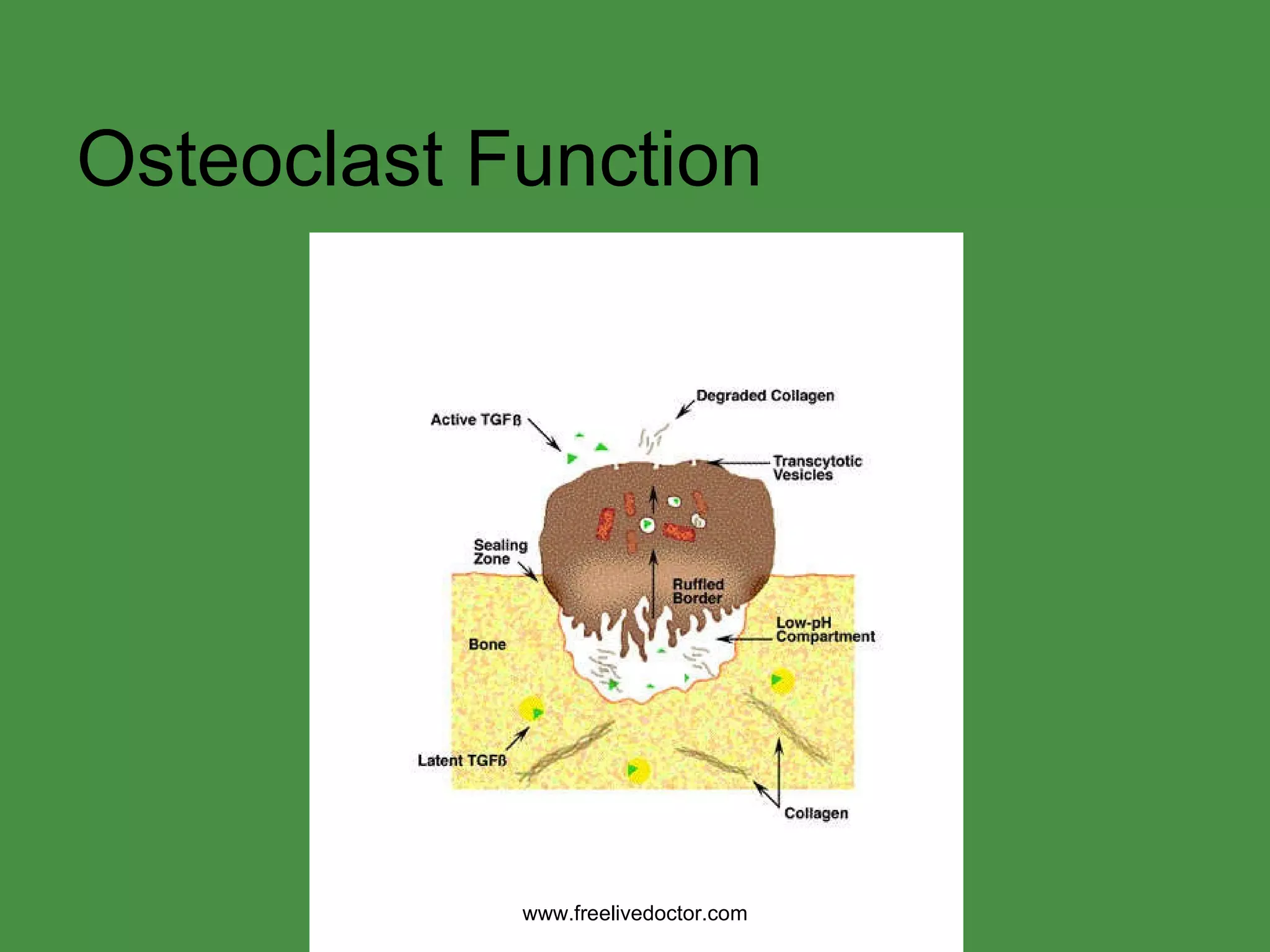 Osteoclast Function

Degraded Collagen

Active TGFß

Transcytotic Vesicles

Sealing Zone

Ruffled Border

Low-pH Compartment

Bone

Latent TGFß

Collagen

www.freelivedoctor.com